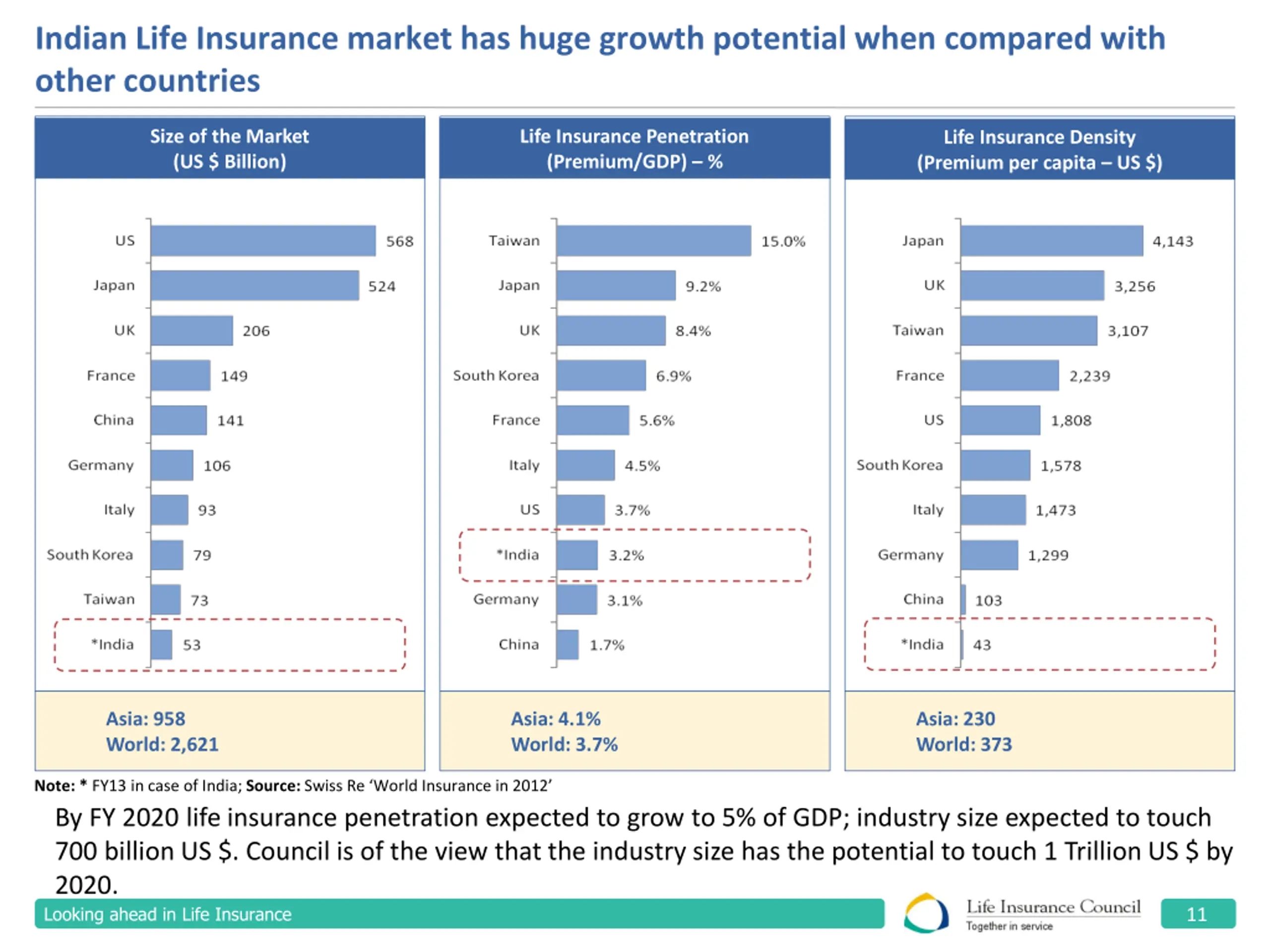 Indian Life Insurance market has huge growth potential when compared with other countries

Size of the Market
(US $ Billion)

US 568
Japan 524
UK 206
France 149
China 141
Germany 106
Italy 93
South Korea 79
Taiwan 73
*India 53

Asia: 958
World: 2,621

Life Insurance Penetration
(Premium/GDP) – %

Taiwan 15.0%
Japan 9.2%
UK 8.4%
South Korea 6.9%
France 5.6%
Italy 4.5%
US 3.7%
*India 3.2%
Germany 3.1%
China 1.7%

Asia: 4.1%
World: 3.7%

Life Insurance Density
(Premium per capita – US $)

Japan 4,143
UK 3,256
Taiwan 3,107
France 2,239
US 1,808
South Korea 1,578
Italy 1,473
Germany 1,299
China 103
*India 43

Asia: 230
World: 373

Note: * FY13 in case of India; Source: Swiss Re 'World Insurance in 2012'

By FY 2020 life insurance penetration expected to grow to 5% of GDP; industry size expected to touch 700 billion US $. Council is of the view that the industry size has the potential to touch 1 Trillion US $ by 2020.

Looking ahead in Life Insurance

Life Insurance Council
Together in service

11